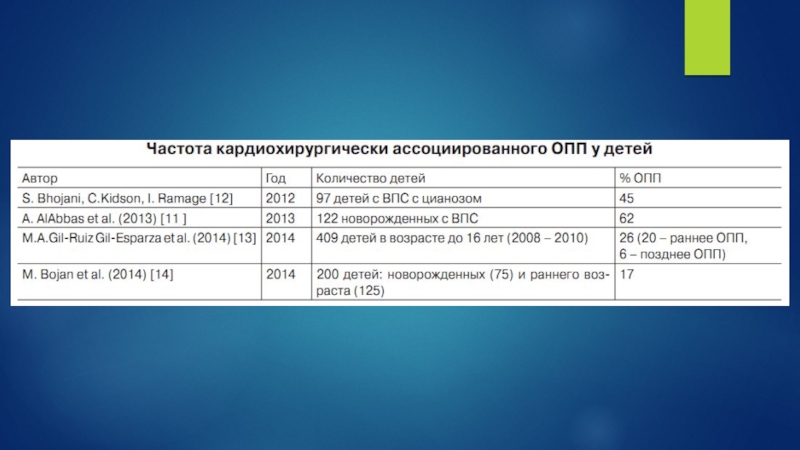 Частота кардиохирургически ассоциированного ОПП у детей

| Автор | Год | Количество детей | % ОПП |
|---|---|---|---|
| S. Bhojani, C.Kidson, I. Ramage [12] | 2012 | 97 детей с ВПС с цианозом | 45 |
| A. AlAbbas et al. (2013) [11 ] | 2013 | 122 новорожденных с ВПС | 62 |
| M.A.Gil-Ruiz Gil-Esparza et al. (2014) [13] | 2014 | 409 детей в возрасте до 16 лет (2008 – 2010) | 26 (20 – раннее ОПП, 6 – позднее ОПП) |
| M. Bojan et al. (2014) [14] | 2014 | 200 детей: новорожденных (75) и раннего возраста (125) | 17 |